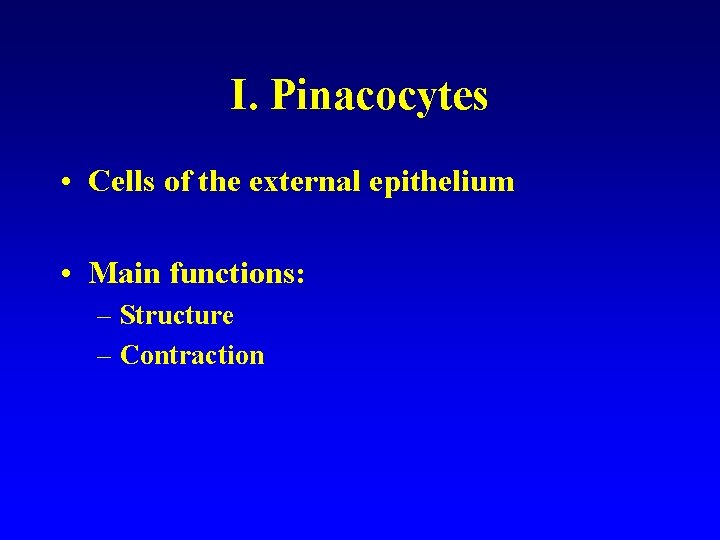 I. Pinacocytes

• Cells of the external epithelium

• Main functions:
– Structure
– Contraction